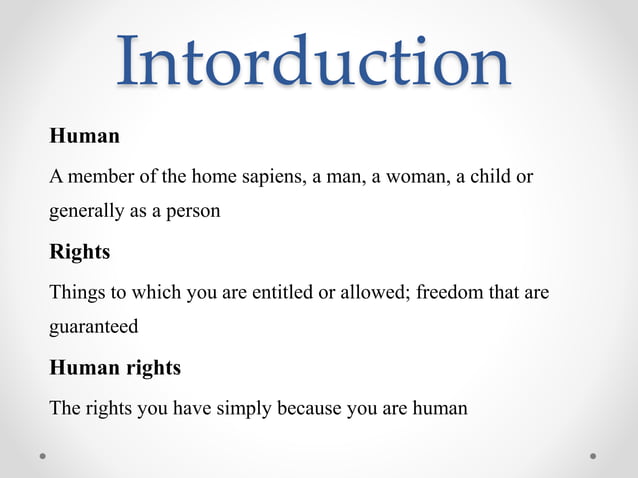 Intorduction

Human

A member of the home sapiens, a man, a woman, a child or generally as a person

Rights

Things to which you are entitled or allowed; freedom that are guaranteed

Human rights

The rights you have simply because you are human